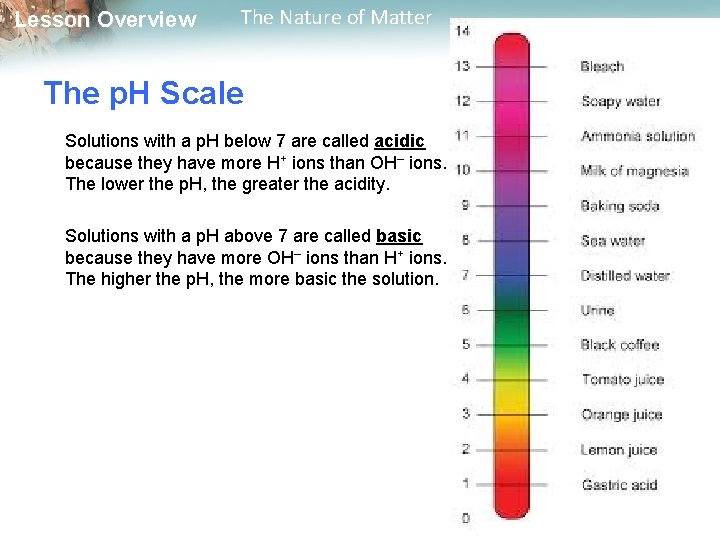 Lesson Overview The Nature of Matter

The pH Scale

Solutions with a pH below 7 are called acidic because they have more $H^+$ ions than $OH^-$ ions. The lower the pH, the greater the acidity.

Solutions with a pH above 7 are called basic because they have more $OH^-$ ions than $H^+$ ions. The higher the pH, the more basic the solution.

14
13 Bleach
12 Soapy water
11 Ammonia solution
10 Milk of magnesia
9 Baking soda
8 Sea water
7 Distilled water
6 Urine
5 Black coffee
4 Tomato juice
3 Orange juice
2 Lemon juice
1 Gastric acid
0